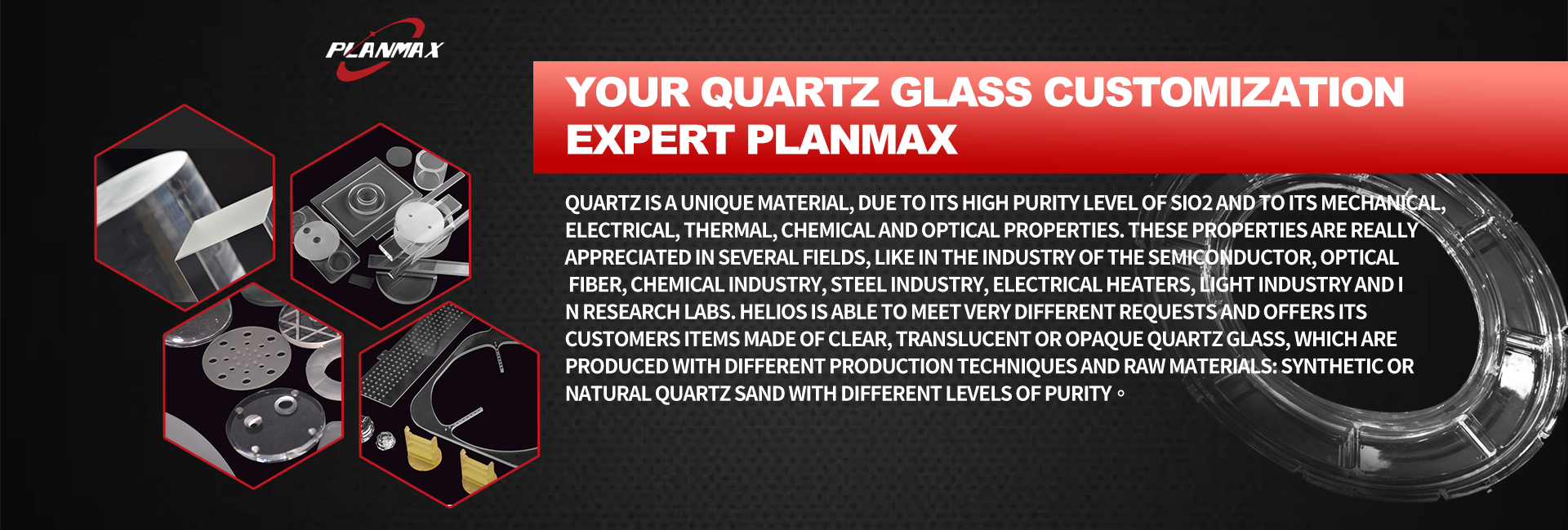 PLANMAX

YOUR QUARTZ GLASS CUSTOMIZATION EXPERT PLANMAX

QUARTZ IS A UNIQUE MATERIAL, DUE TO ITS HIGH PURITY LEVEL OF SIO2 AND TO ITS MECHANICAL, ELECTRICAL, THERMAL, CHEMICAL AND OPTICAL PROPERTIES. THESE PROPERTIES ARE REALLY APPRECIATED IN SEVERAL FIELDS, LIKE IN THE INDUSTRY OF THE SEMICONDUCTOR, OPTICAL FIBER, CHEMICAL INDUSTRY, STEEL INDUSTRY, ELECTRICAL HEATERS, LIGHT INDUSTRY AND I N RESEARCH LABS. HELIOS IS ABLE TO MEET VERY DIFFERENT REQUESTS AND OFFERS ITS CUSTOMERS ITEMS MADE OF CLEAR, TRANSLUCENT OR OPAQUE QUARTZ GLASS, WHICH ARE PRODUCED WITH DIFFERENT PRODUCTION TECHNIQUES AND RAW MATERIALS: SYNTHETIC OR NATURAL QUARTZ SAND WITH DIFFERENT LEVELS OF PURITY。